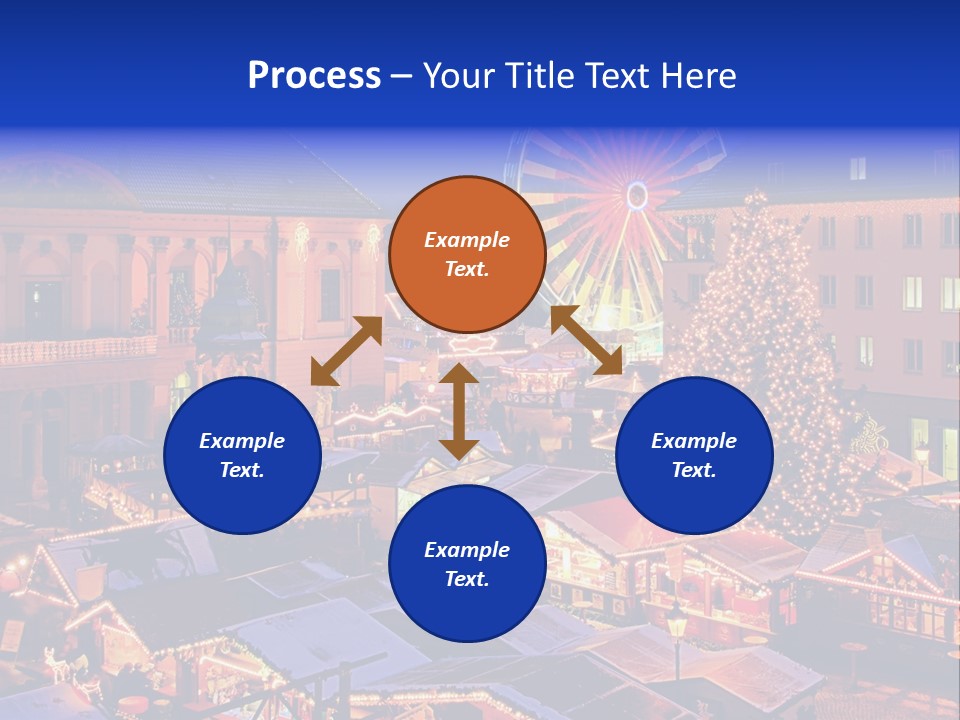 Process – Your Title Text Here

Example Text.

Example Text.

Example Text.

Example Text.